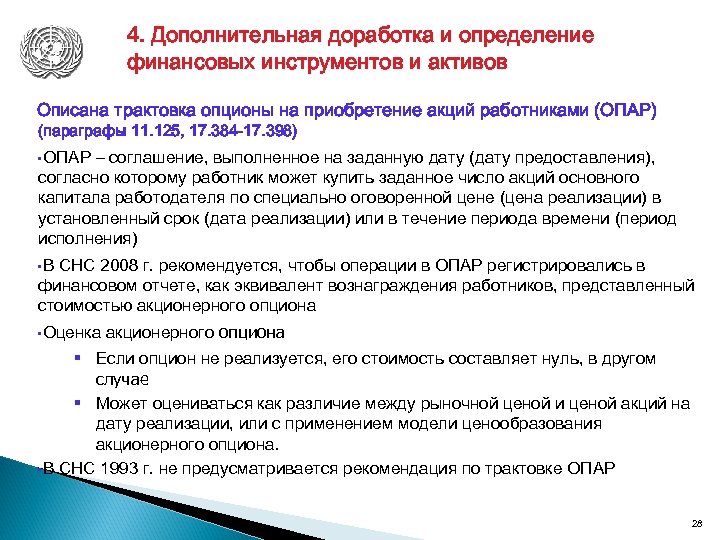 4. Дополнительная доработка и определение финансовых инструментов и активов

Описана трактовка опционы на приобретение акций работниками (ОПАР) (параграфы 11.125, 17.384-17.398)

▪ОПАР – соглашение, выполненное на заданную дату (дату предоставления), согласно которому работник может купить заданное число акций основного капитала работодателя по специально оговоренной цене (цена реализации) в установленный срок (дата реализации) или в течение периода времени (период исполнения)

▪В СНС 2008 г. рекомендуется, чтобы операции в ОПАР регистрировались в финансовом отчете, как эквивалент вознаграждения работников, представленный стоимостью акционерного опциона

▪Оценка акционерного опциона

▪ Если опцион не реализуется, его стоимость составляет нуль, в другом случае

▪ Может оцениваться как различие между рыночной ценой и ценой акций на дату реализации, или с применением модели ценообразования акционерного опциона.

▪В СНС 1993 г. не предусматривается рекомендация по трактовке ОПАР

28